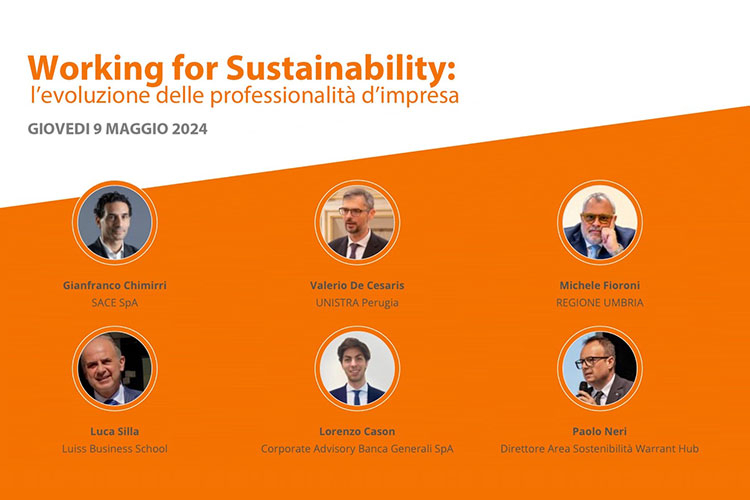 Working for Sustainability:
l'evoluzione delle professionalità d'impresa

GIOVEDI 9 MAGGIO 2024

Gianfranco Chimirri
SACE SpA

Valerio De Cesaris
UNISTRA Perugia

Michele Fioroni
REGIONE UMBRIA

Luca Silla
Luiss Business School

Lorenzo Cason
Corporate Advisory Banca Generali SpA

Paolo Neri
Direttore Area Sostenibilità Warrant Hub